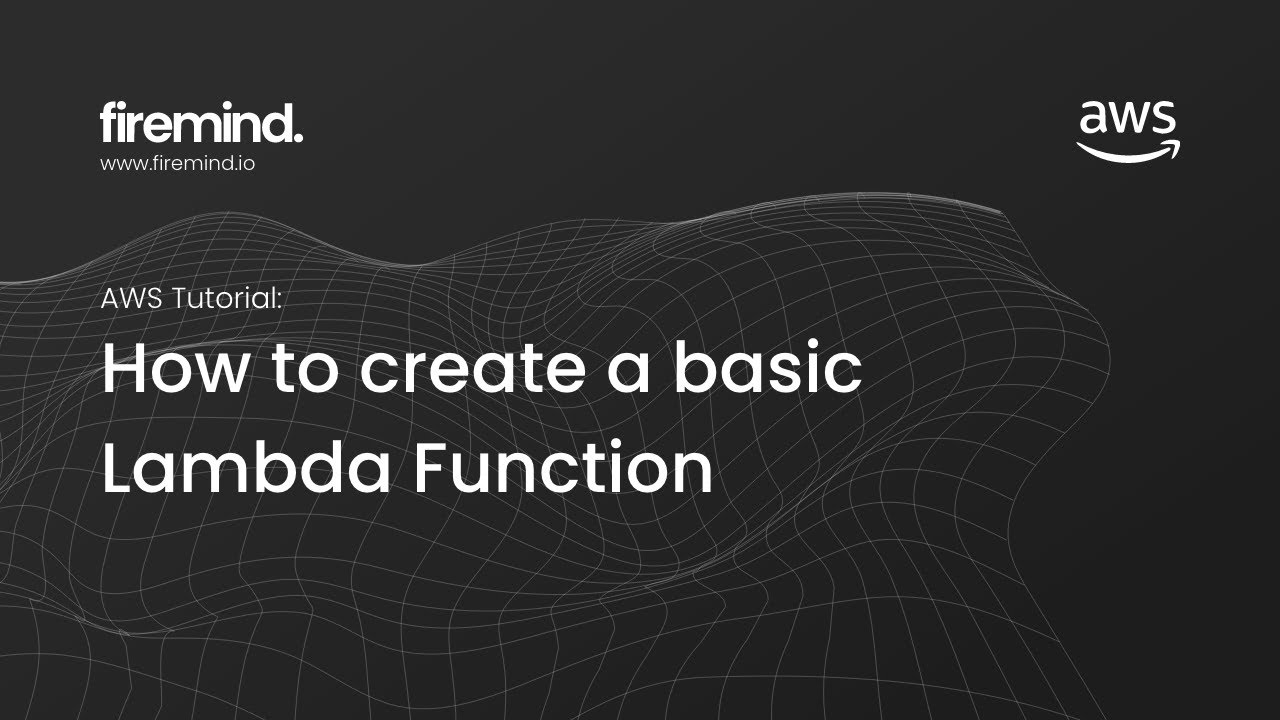 firemind.
www.firemind.io

aws

AWS Tutorial:

How to create a basic Lambda Function